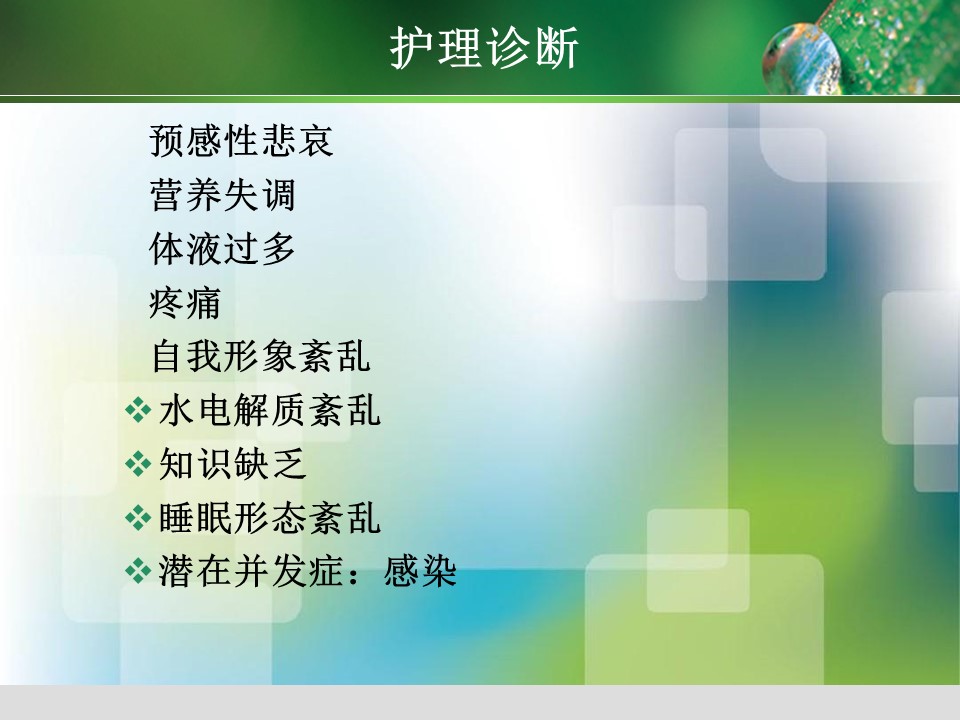 护理诊断

预感性悲哀
营养失调
体液过多
疼痛
自我形象紊乱
❖水电解质紊乱
❖知识缺乏
❖睡眠形态紊乱
❖潜在并发症：感染